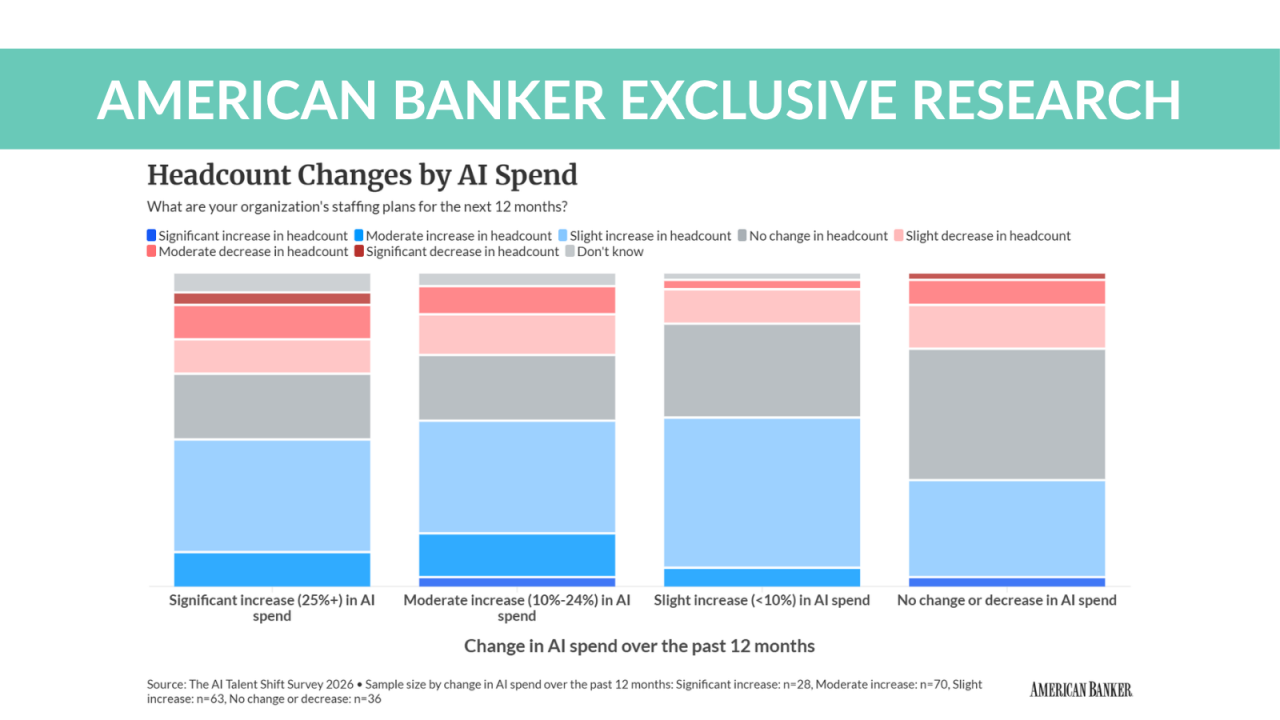 AMERICAN BANKER EXCLUSIVE RESEARCH

Headcount Changes by AI Spend

What are your organization's staffing plans for the next 12 months?

Significant increase in headcount  Moderate increase in headcount  Slight increase in headcount  No change in headcount  Slight decrease in headcount  Moderate decrease in headcount  Significant decrease in headcount  Don't know

Significant increase (25%+) in AI spend

Moderate increase (10%-24%) in AI spend

Slight increase (<10%) in AI spend

No change or decrease in AI spend

Change in AI spend over the past 12 months

Source: The AI Talent Shift Survey 2026 • Sample size by change in AI spend over the past 12 months: Significant increase: n=28, Moderate increase: n=70, Slight increase: n=63, No change or decrease: n=36

AMERICAN BANKER